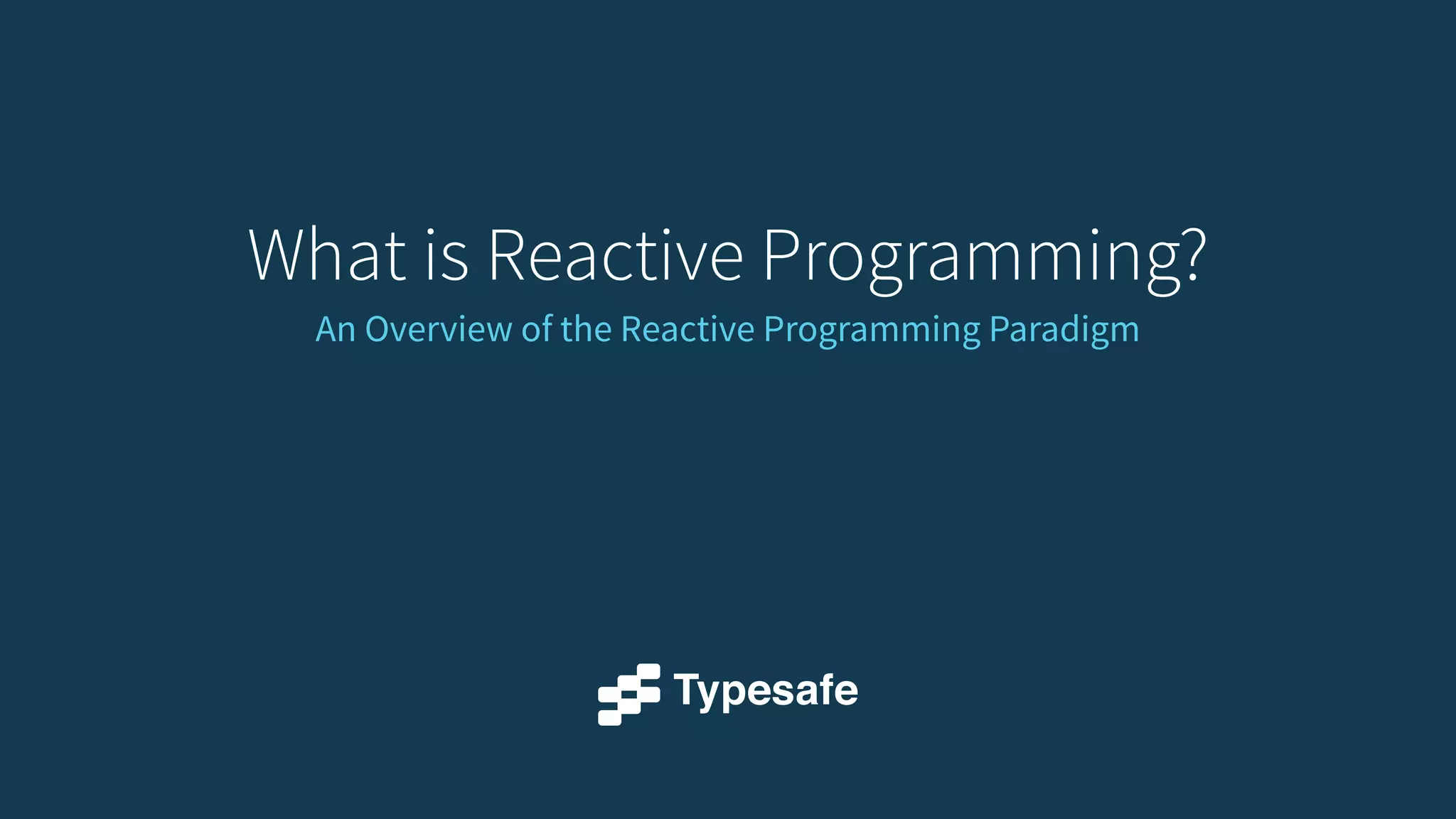 What is Reactive Programming?
An Overview of the Reactive Programming Paradigm

Typesafe